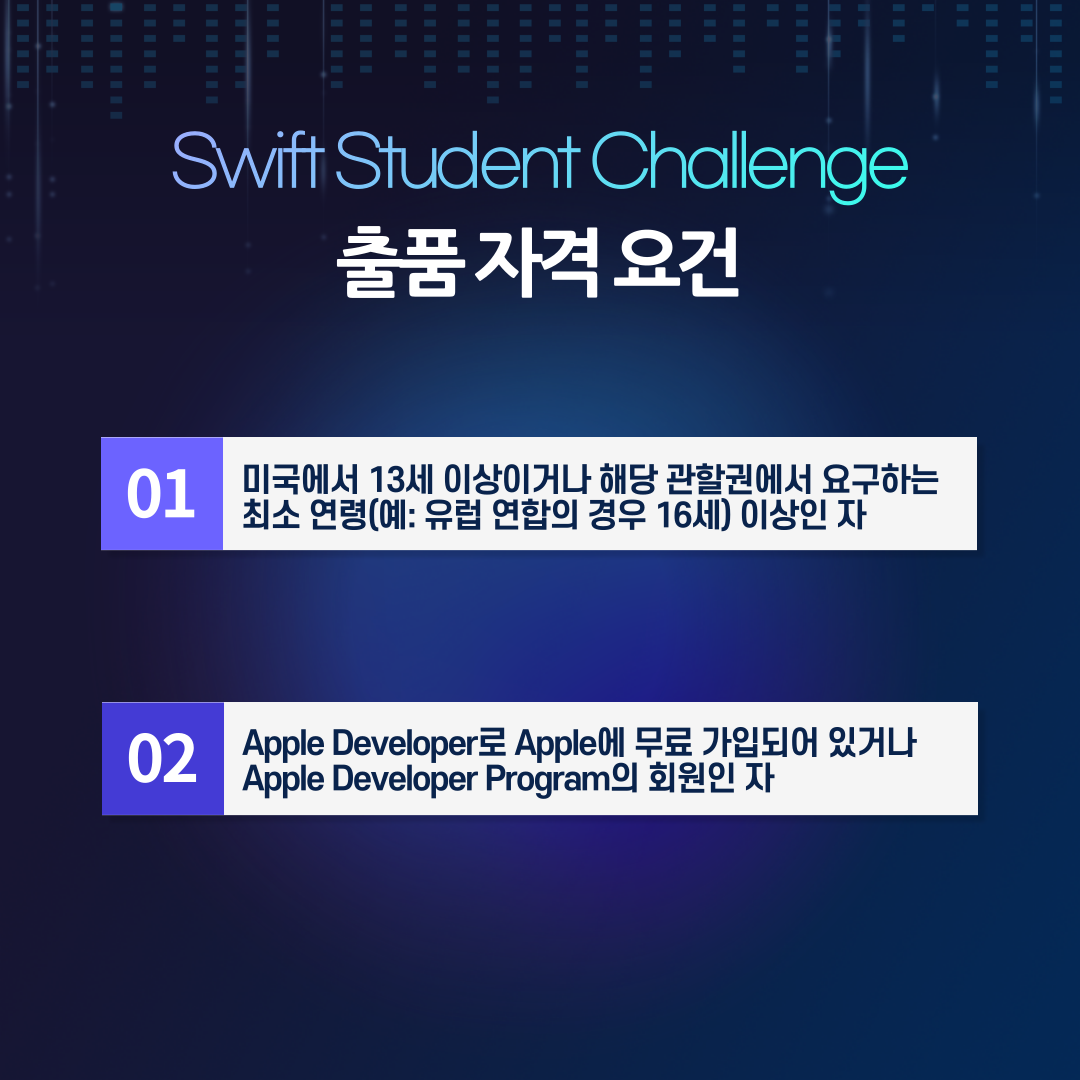 Swift Student Challenge
출품 자격 요건

01
미국에서 13세 이상이거나 해당 관할권에서 요구하는 최소 연령(예: 유럽 연합의 경우 16세) 이상인 자

02
Apple Developer로 Apple에 무료 가입되어 있거나 Apple Developer Program의 회원인 자